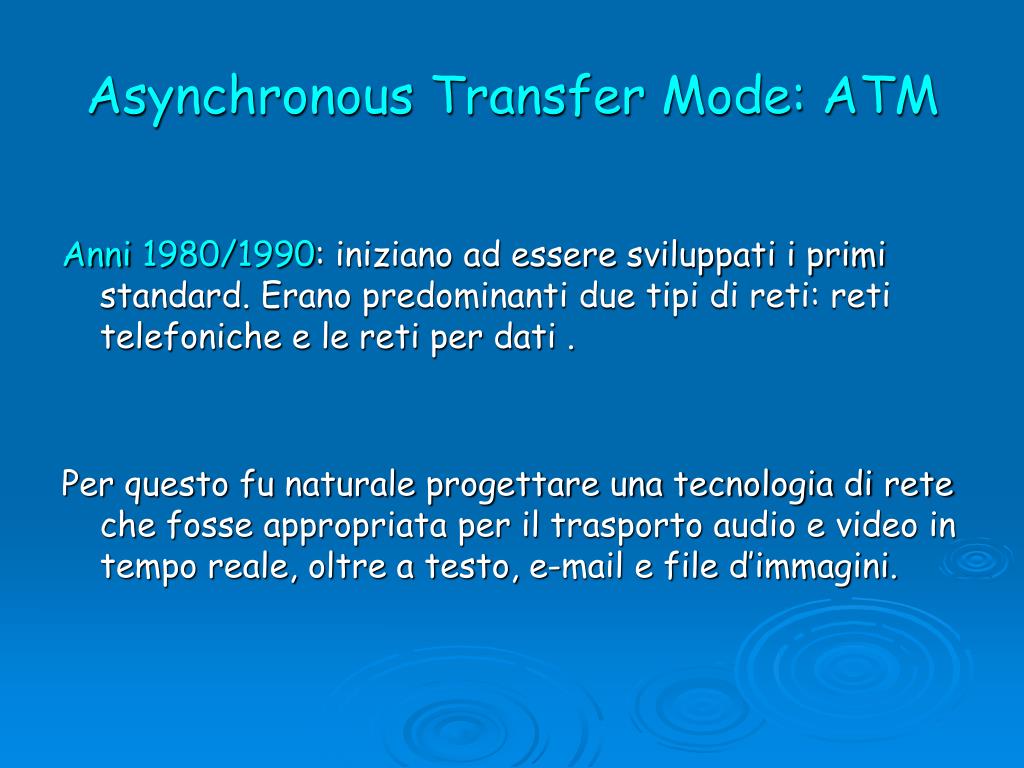 Asynchronous Transfer Mode: ATM

Anni 1980/1990: iniziano ad essere sviluppati i primi standard. Erano predominanti due tipi di reti: reti telefoniche e le reti per dati .

Per questo fu naturale progettare una tecnologia di rete che fosse appropriata per il trasporto audio e video in tempo reale, oltre a testo, e-mail e file d’immagini.